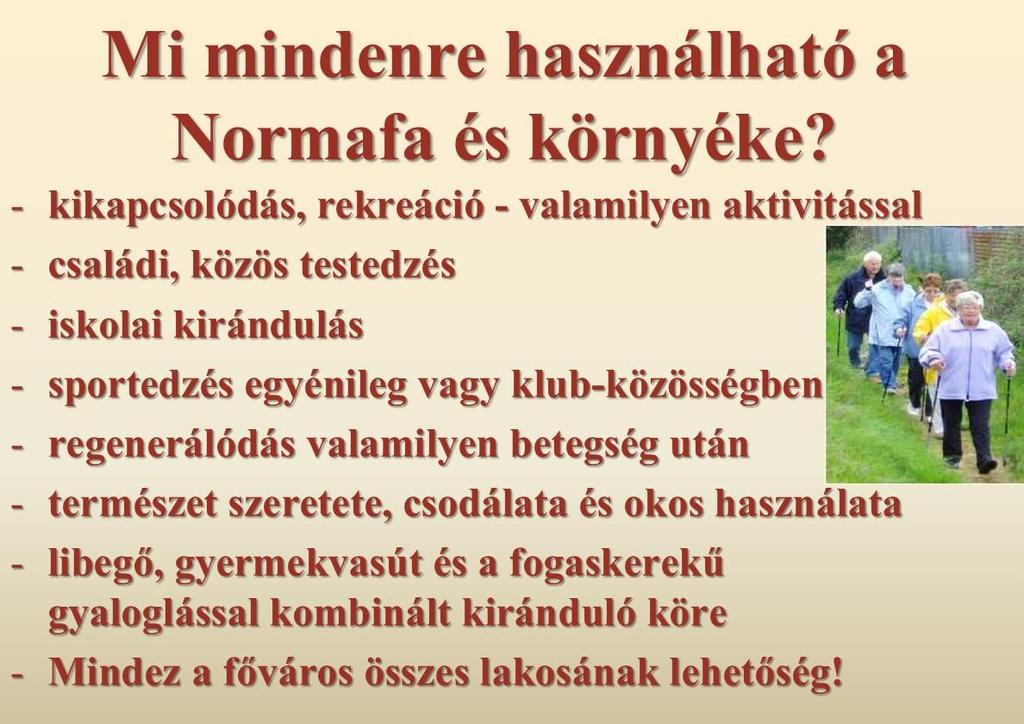 Mi mindenre használható a Normafa és környéke?

- kikapcsolódás, rekreáció - valamilyen aktivitással
- családi, közös testedzés
- iskolai kirándulás
- sportedzés egyénileg vagy klub-közösségben
- regenerálódás valamilyen betegség után
- természet szeretete, csodálata és okos használata
- libegő, gyermekvasút és a fogaskerekű gyaloglással kombinált kiránduló köre
- Mindez a főváros összes lakosának lehetőség!